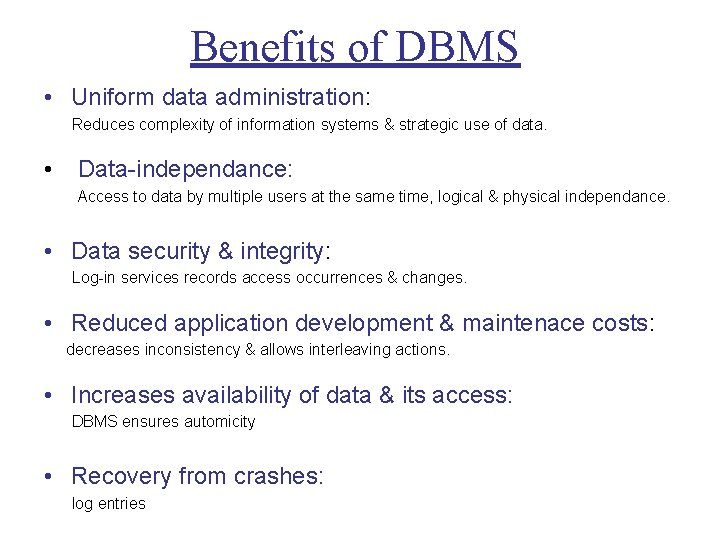 Benefits of DBMS

• Uniform data administration:
Reduces complexity of information systems & strategic use of data.

• Data-independance:
Access to data by multiple users at the same time, logical & physical independance.

• Data security & integrity:
Log-in services records access occurrences & changes.

• Reduced application development & maintenace costs:
decreases inconsistency & allows interleaving actions.

• Increases availability of data & its access:
DBMS ensures automicity

• Recovery from crashes:
log entries